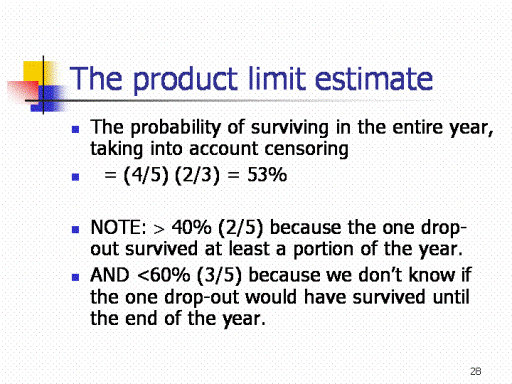 The product limit estimate

- The probability of surviving in the entire year, taking into account censoring
- = (4/5) (2/3) = 53%

- NOTE: > 40% (2/5) because the one drop-out survived at least a portion of the year.
- AND <60% (3/5) because we don't know if the one drop-out would have survived until the end of the year.

28